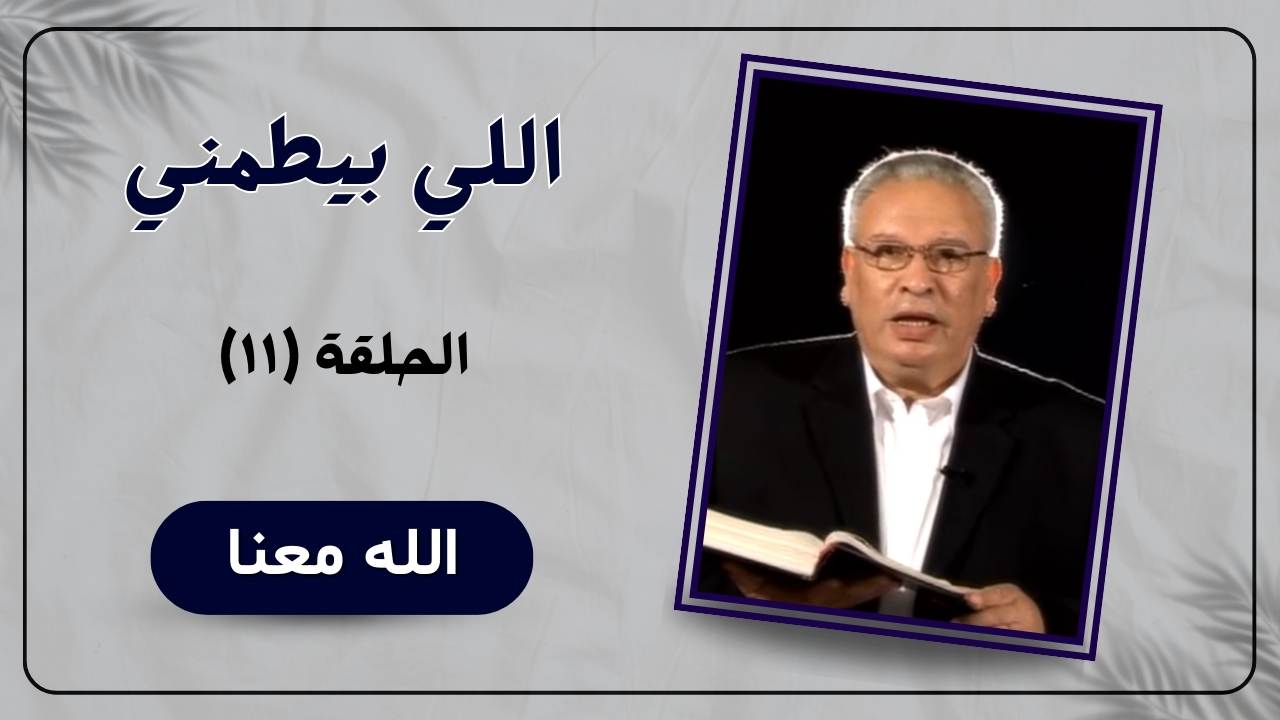 اللي بيطمني

الحلقة (١١)

الله معنا